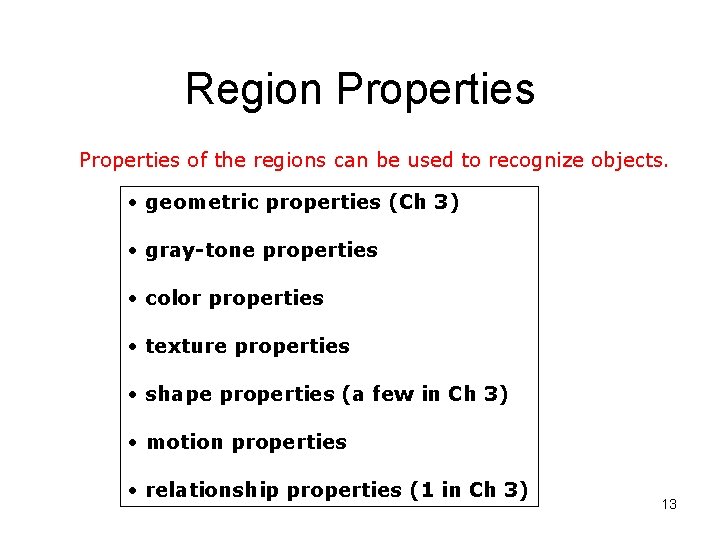 Region Properties

Properties of the regions can be used to recognize objects.

• geometric properties (Ch 3)

• gray-tone properties

• color properties

• texture properties

• shape properties (a few in Ch 3)

• motion properties

• relationship properties (1 in Ch 3)

13